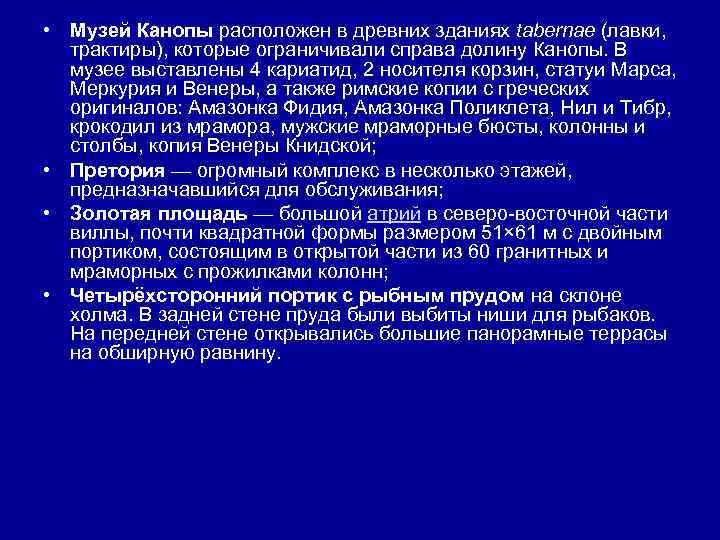 • Музей Канопы расположен в древних зданиях tabernae (лавки, трактиры), которые ограничивали справа долину Канопы. В музее выставлены 4 кариатид, 2 носителя корзин, статуи Марса, Меркурия и Венеры, а также римские копии с греческих оригиналов: Амазонка Фидия, Амазонка Поликлета, Нил и Тибр, крокодил из мрамора, мужские мраморные бюсты, колонны и столбы, копия Венеры Книдской;

• Претория — огромный комплекс в несколько этажей, предназначавшийся для обслуживания;

• Золотая площадь — большой атрий в северо-восточной части виллы, почти квадратной формы размером 51×61 м с двойным портиком, состоящим в открытой части из 60 гранитных и мраморных с прожилками колонн;

• Четырёхсторонний портик с рыбным прудом на склоне холма. В задней стене пруда были выбиты ниши для рыбаков. На передней стене открывались большие панорамные террасы на обширную равнину.